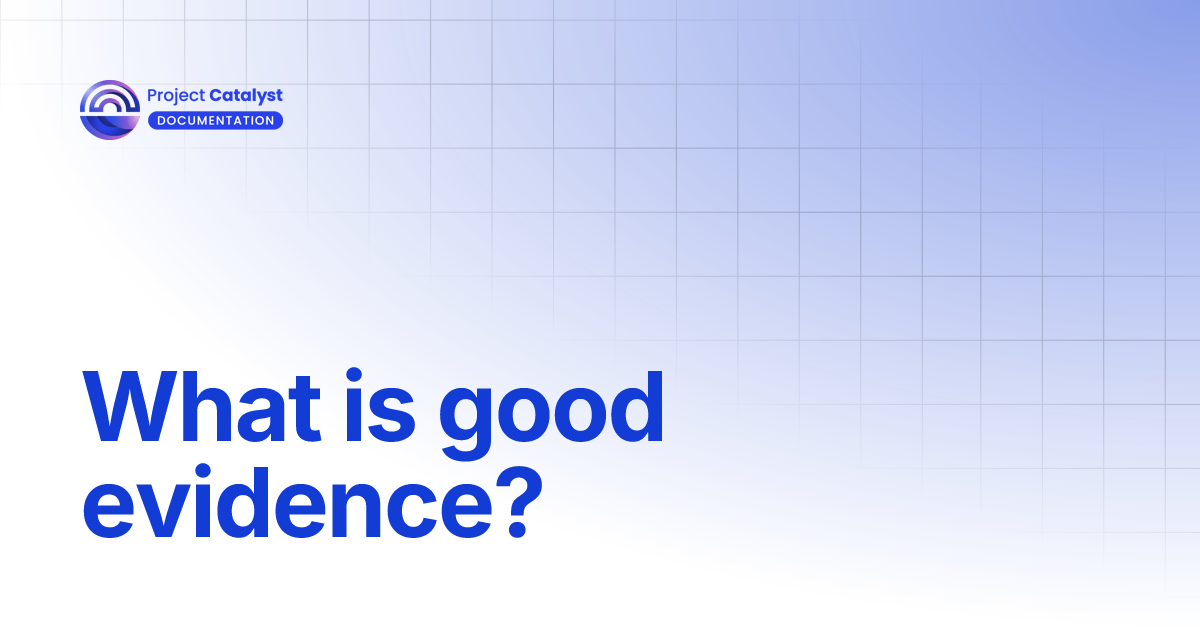 Project Catalyst
DOCUMENTATION

What is good evidence?